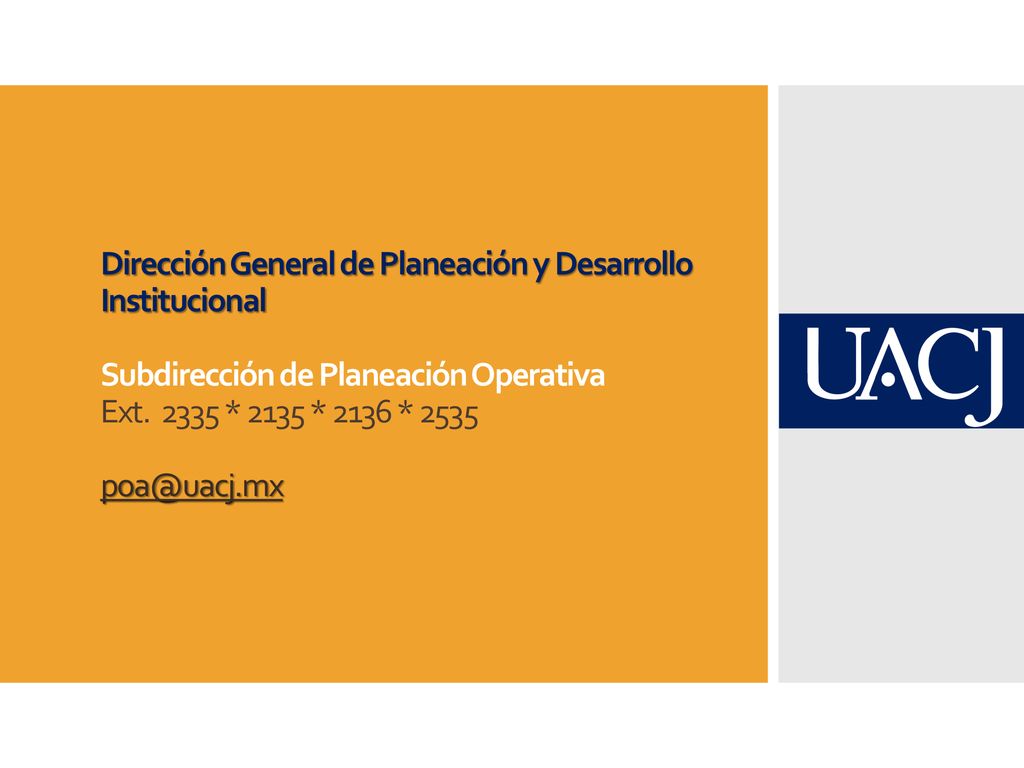 Dirección General de Planeación y Desarrollo Institucional

Subdirección de Planeación Operativa
Ext. 2335 * 2135 * 2136 * 2535

poa@uacj.mx

UACJ